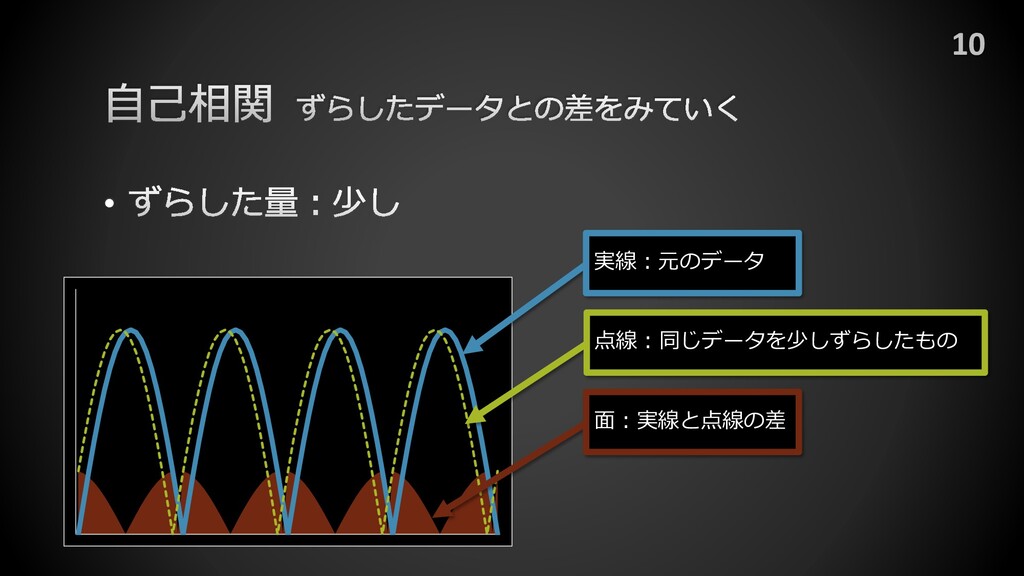 10

自己相関 ずらしたデータとの差をみていく

• ずらした量：少し

実線：元のデータ

点線：同じデータを少しずらしたもの

面：実線と点線の差